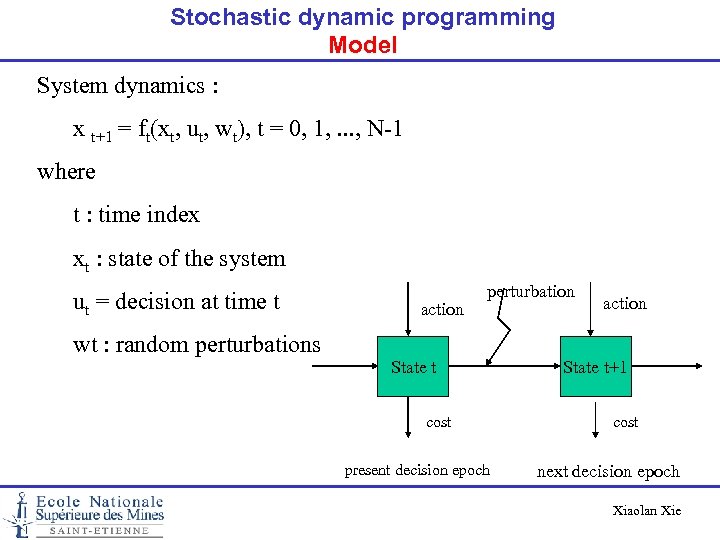 Stochastic dynamic programming
Model

System dynamics :

$x_{t+1} = f_t(x_t, u_t, w_t)$, t = 0, 1, ..., N-1

where

t : time index

$x_t$ : state of the system

$u_t$ = decision at time t

wt : random perturbations

action

perturbation

action

State t

State t+1

cost

cost

present decision epoch

next decision epoch

Ecole Nationale Supérieure des Mines SAINT-ETIENNE

Xiaolan Xie